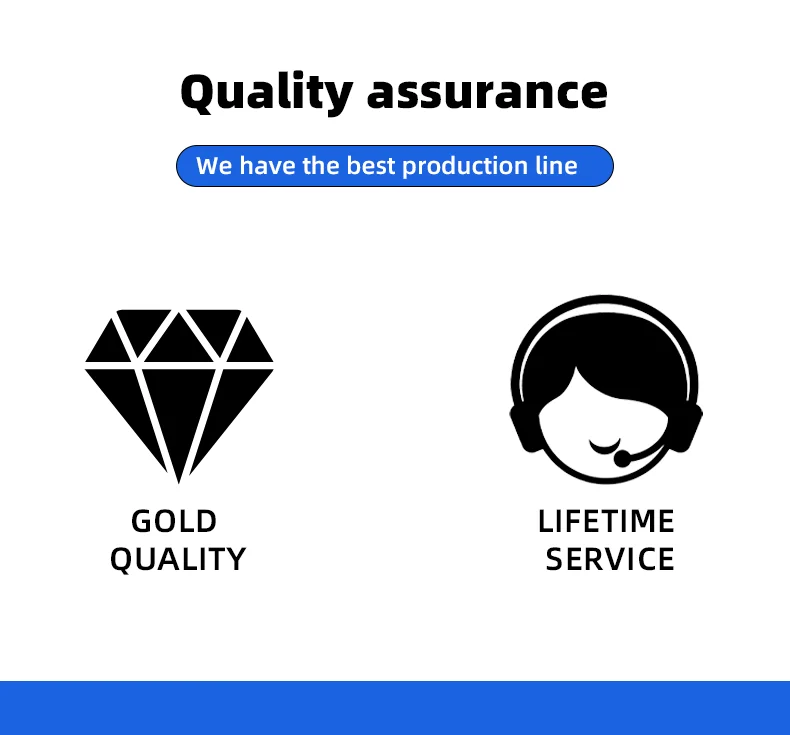 Quality assurance

We have the best production line

GOLD
QUALITY

LIFETIME
SERVICE